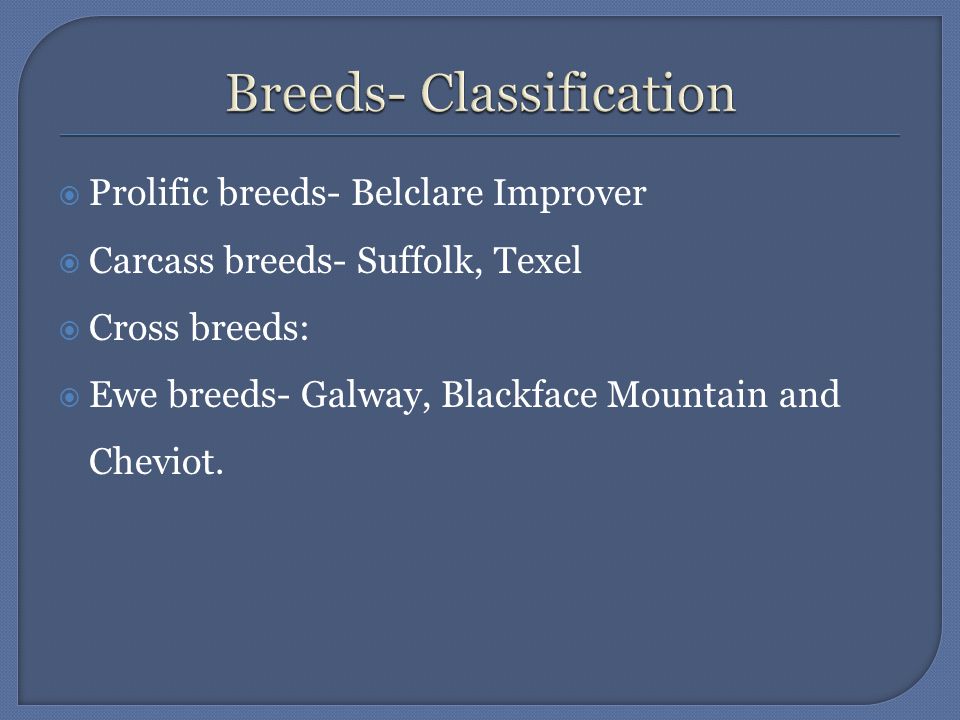 Breeds- Classification

Prolific breeds- Belclare Improver

Carcass breeds- Suffolk, Texel

Cross breeds:

Ewe breeds- Galway, Blackface Mountain and Cheviot.